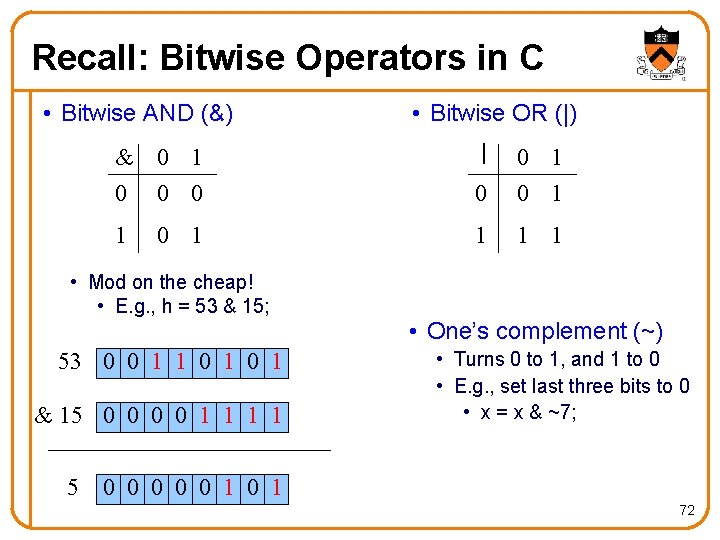 Recall: Bitwise Operators in C

• Bitwise AND (&)

| & | 0 | 1 |
|---|---|---|
| 0 | 0 | 0 |
| 1 | 0 | 1 |

• Mod on the cheap!
  • E.g., h = 53 & 15;

| 53 | 0 | 0 | 1 | 1 | 0 | 1 | 0 | 1 |
|---|---|---|---|---|---|---|---|---|
| & 15 | 0 | 0 | 0 | 0 | 1 | 1 | 1 | 1 |
| 5 | 0 | 0 | 0 | 0 | 0 | 1 | 0 | 1 |

• Bitwise OR (|)

| \| | 0 | 1 |
|---|---|---|
| 0 | 0 | 1 |
| 1 | 1 | 1 |

• One's complement (~)
  • Turns 0 to 1, and 1 to 0
  • E.g., set last three bits to 0
    • x = x & ~7;

72